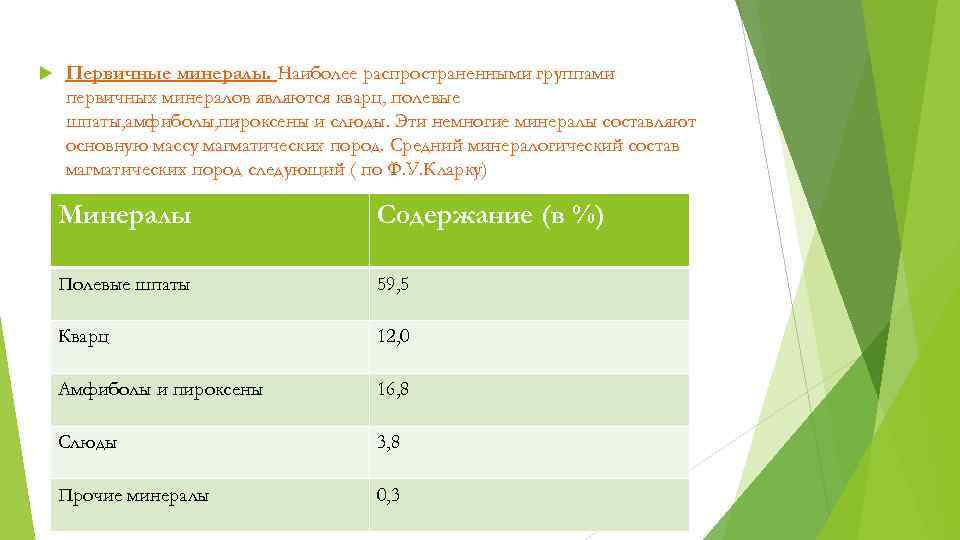 Первичные минералы. Наиболее распространенными группами первичных минералов являются кварц, полевые шпаты,амфиболы,пироксены и слюды. Эти немногие минералы составляют основную массу магматических пород. Средний минералогический состав магматических пород следующий ( по Ф.У.Кларку)

| Минералы | Содержание (в %) |
|---|---|
| Полевые шпаты | 59,5 |
| Кварц | 12,0 |
| Амфиболы и пироксены | 16,8 |
| Слюды | 3,8 |
| Прочие минералы | 0,3 |